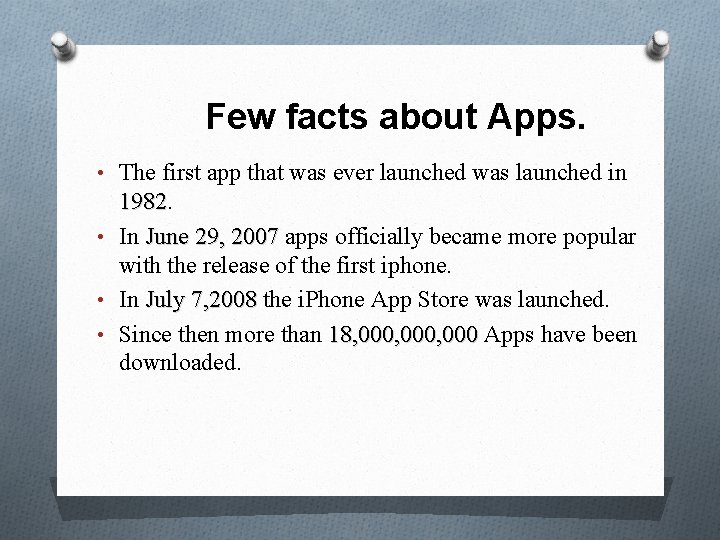 Few facts about Apps.

• The first app that was ever launched was launched in 1982.

• In June 29, 2007 apps officially became more popular with the release of the first iphone.

• In July 7,2008 the iPhone App Store was launched.

• Since then more than 18,000,000,000 Apps have been downloaded.